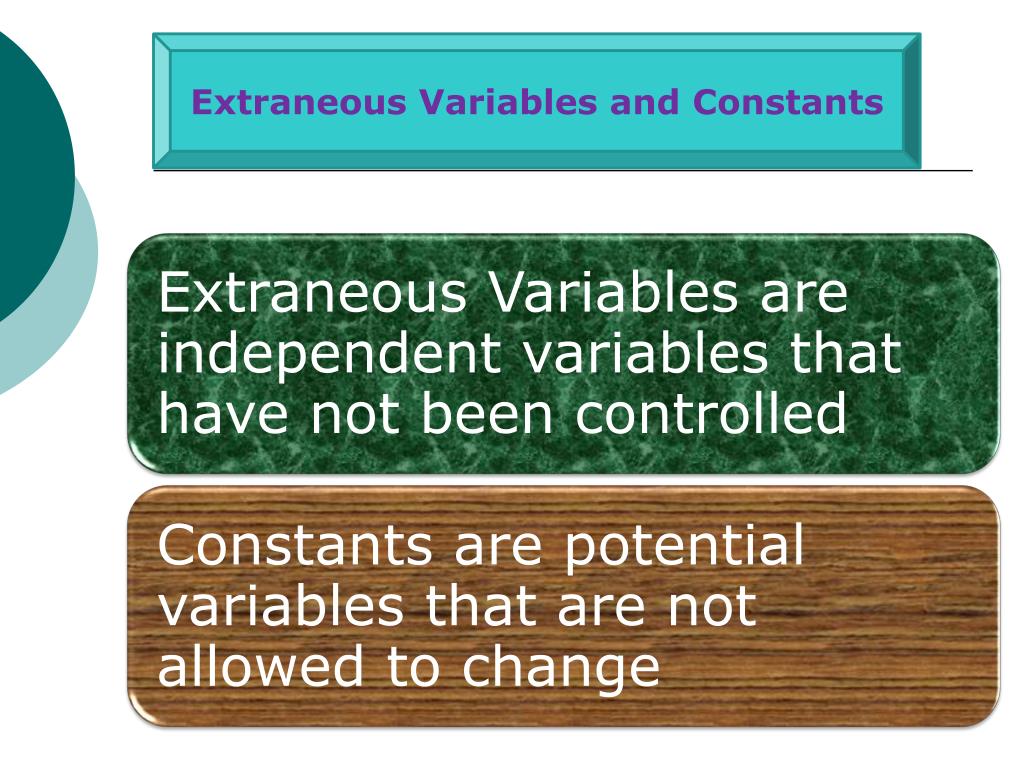 Extraneous Variables and Constants

Extraneous Variables are independent variables that have not been controlled

Constants are potential variables that are not allowed to change